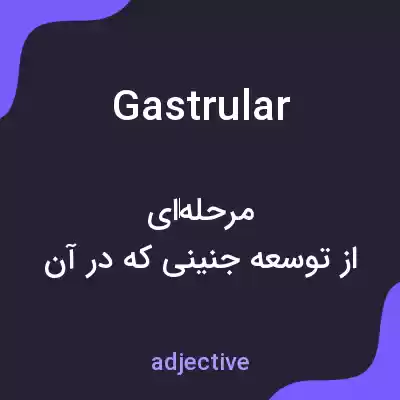 Gastrular

مرحله‌ای
از توسعه جنینی که در آن

adjective